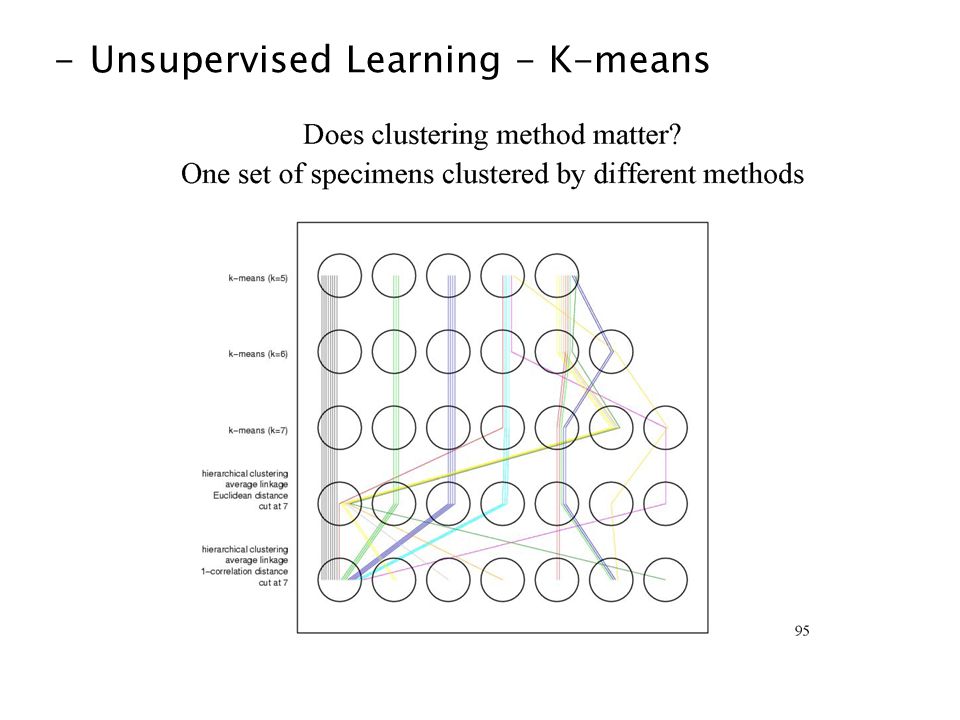 - Unsupervised Learning - K-means

Does clustering method matter?
One set of specimens clustered by different methods

k-means (k=5)

k-means (k=6)

k-means (k=7)

hierarchical clustering
average linkage
Euclidean distance
cut at 7

hierarchical clustering
average linkage
1-correlation distance
cut at 7

95